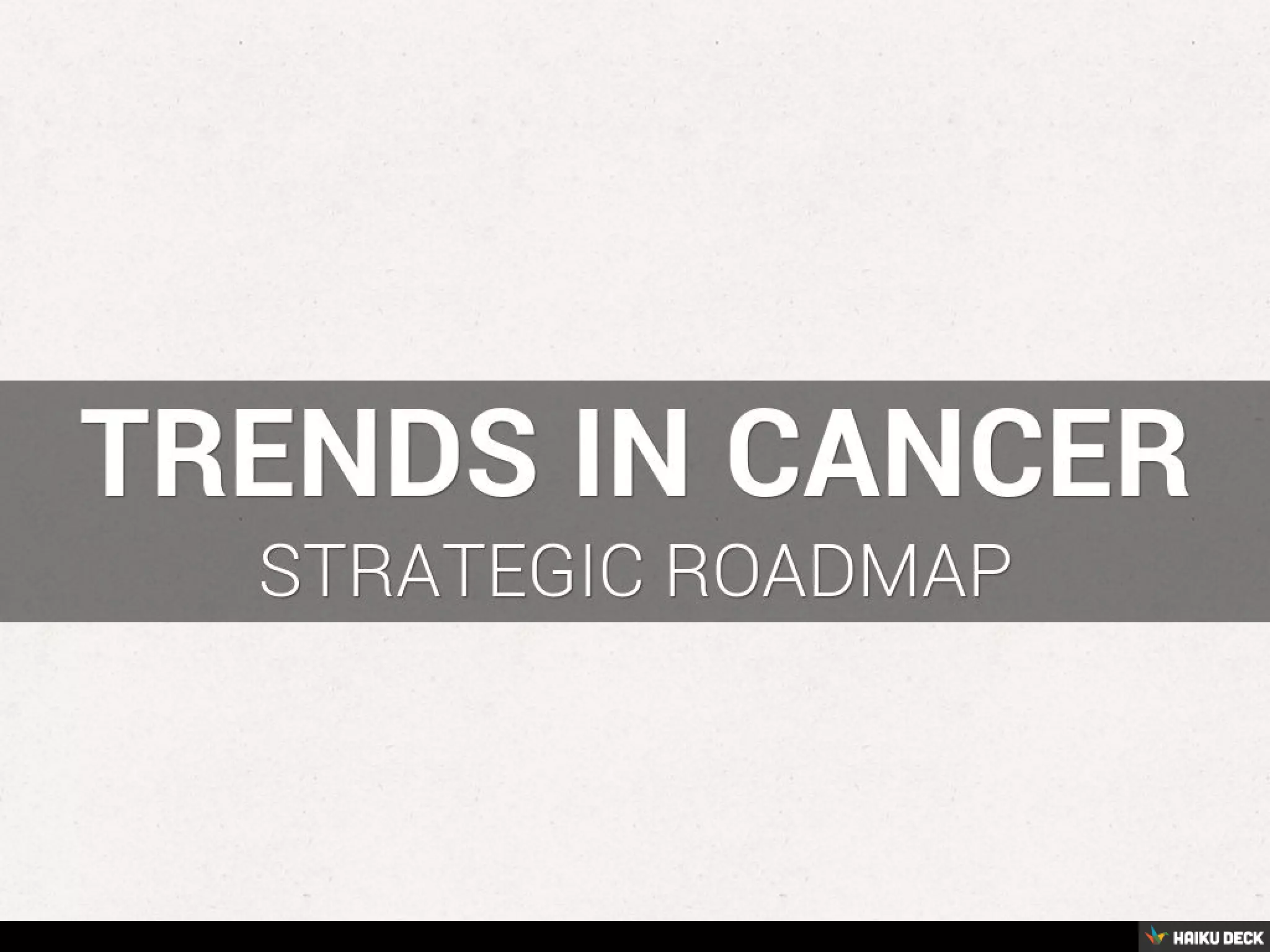 TRENDS IN CANCER

STRATEGIC ROADMAP

HAIKU DECK